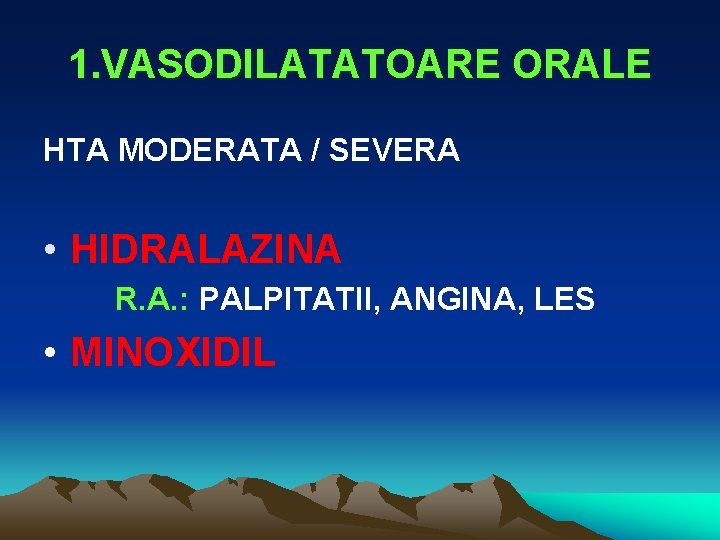 1.VASODILATATOARE ORALE

HTA MODERATA / SEVERA

• HIDRALAZINA

R.A.: PALPITATII, ANGINA, LES

• MINOXIDIL